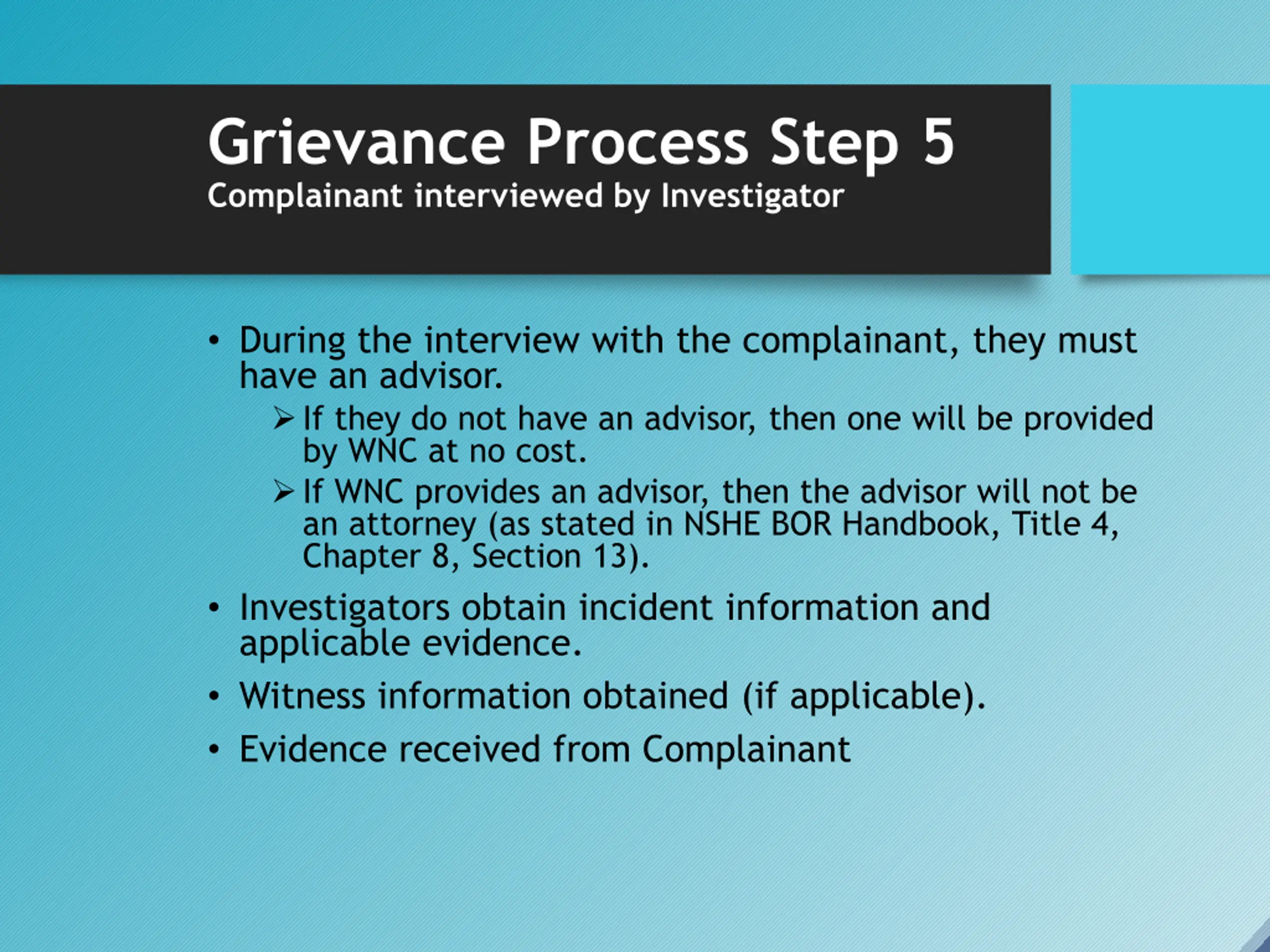 Grievance Process Step 5
Complainant interviewed by Investigator

• During the interview with the complainant, they must have an advisor.
➢ If they do not have an advisor, then one will be provided by WNC at no cost.
➢ If WNC provides an advisor, then the advisor will not be an attorney (as stated in NSHE BOR Handbook, Title 4, Chapter 8, Section 13).
• Investigators obtain incident information and applicable evidence.
• Witness information obtained (if applicable).
• Evidence received from Complainant